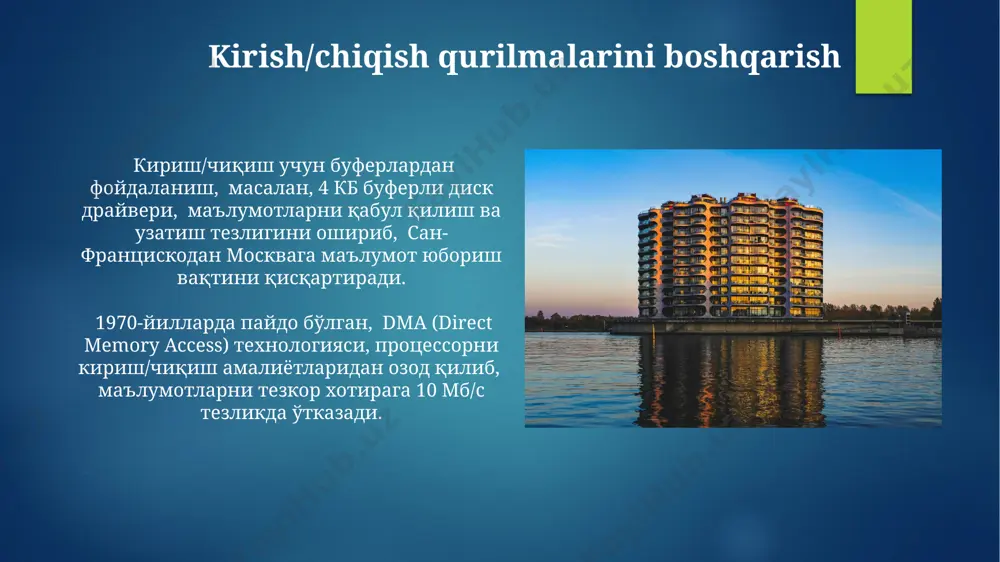 Kirish/chiqish qurilmalarini boshqarish

Кириш/чиқиш учун буферлардан фойдаланиш, масалан, 4 КБ буферли диск драйвери, маълумотларни қабул қилиш ва узатиш тезлигини ошириб, Сан-Францискодан Москвага маълумот юбориш вақтини қисқартиради.

1970-йилларда пайдо бўлган, DMA (Direct Memory Access) технологияси, процессорни кириш/чиқиш амалиётларидан озод қилиб, маълумотларни тезкор хотирага 10 Мб/с тезликда ўтказади.